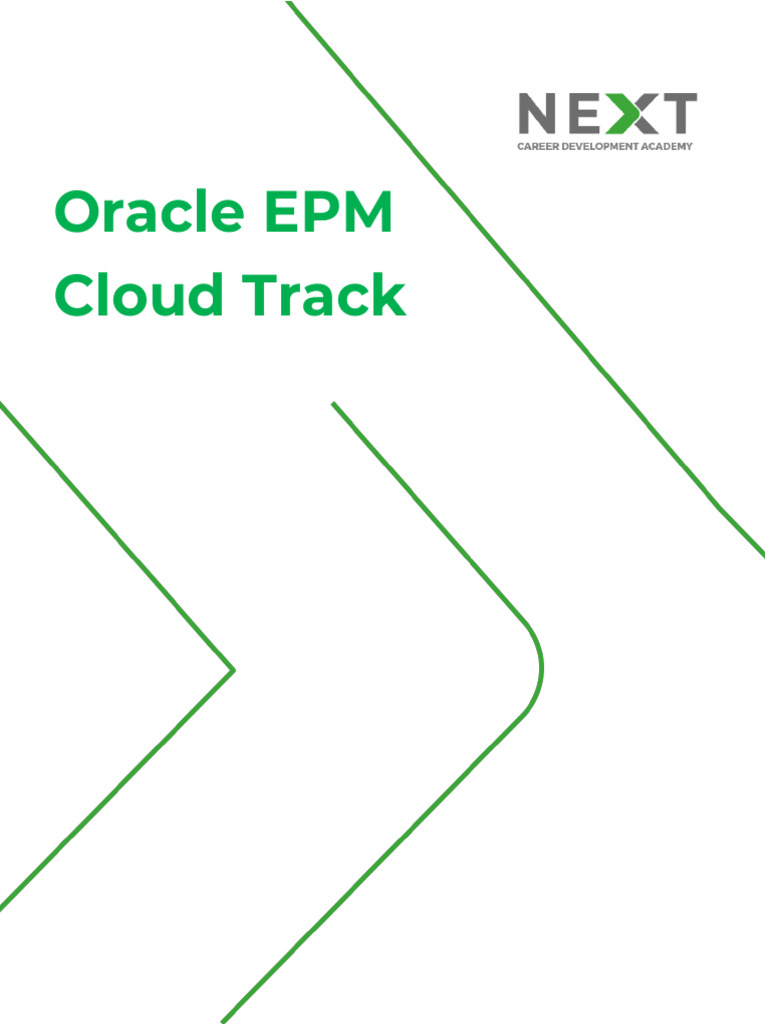 NEXT
CAREER DEVELOPMENT ACADEMY

Oracle EPM Cloud Track